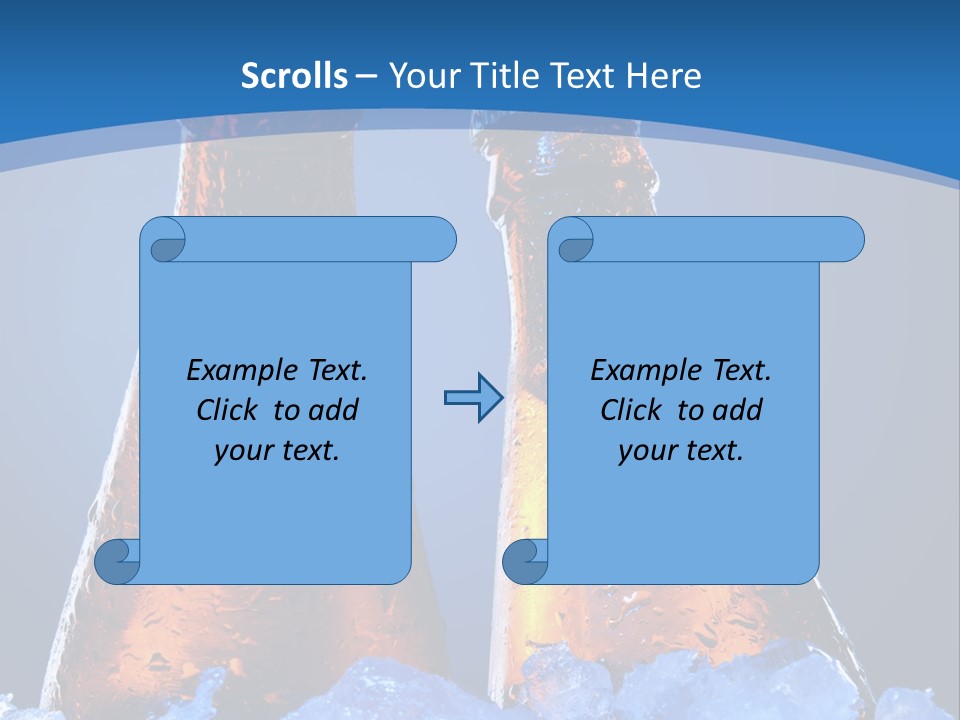 Scrolls – Your Title Text Here

Example Text. Click to add your text.

Example Text. Click to add your text.